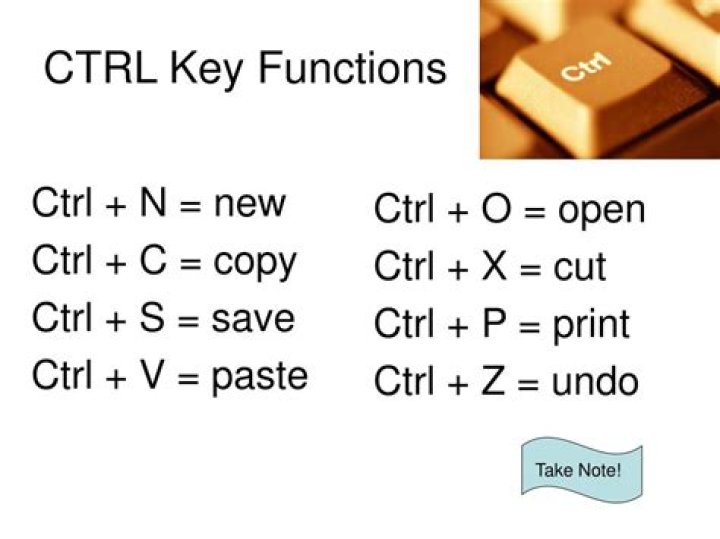 CTRL Key Functions

Ctrl

Ctrl + N = new
Ctrl + C = copy
Ctrl + S = save
Ctrl + V = paste

Ctrl + O = open
Ctrl + X = cut
Ctrl + P = print
Ctrl + Z = undo

Take Note!